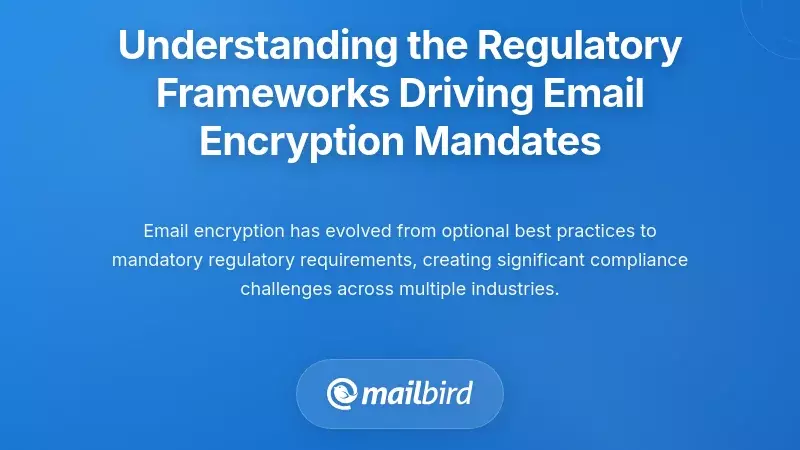 Understanding the Regulatory Frameworks Driving Email Encryption Mandates

Email encryption has evolved from optional best practices to mandatory regulatory requirements, creating significant compliance challenges across multiple industries.

mailbird